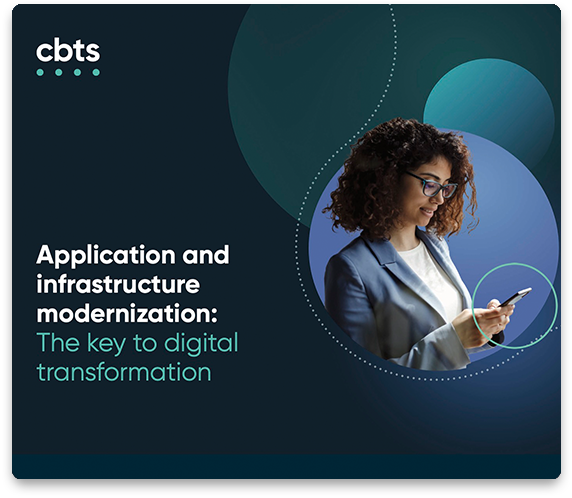 cbts

Application and infrastructure modernization: The key to digital transformation